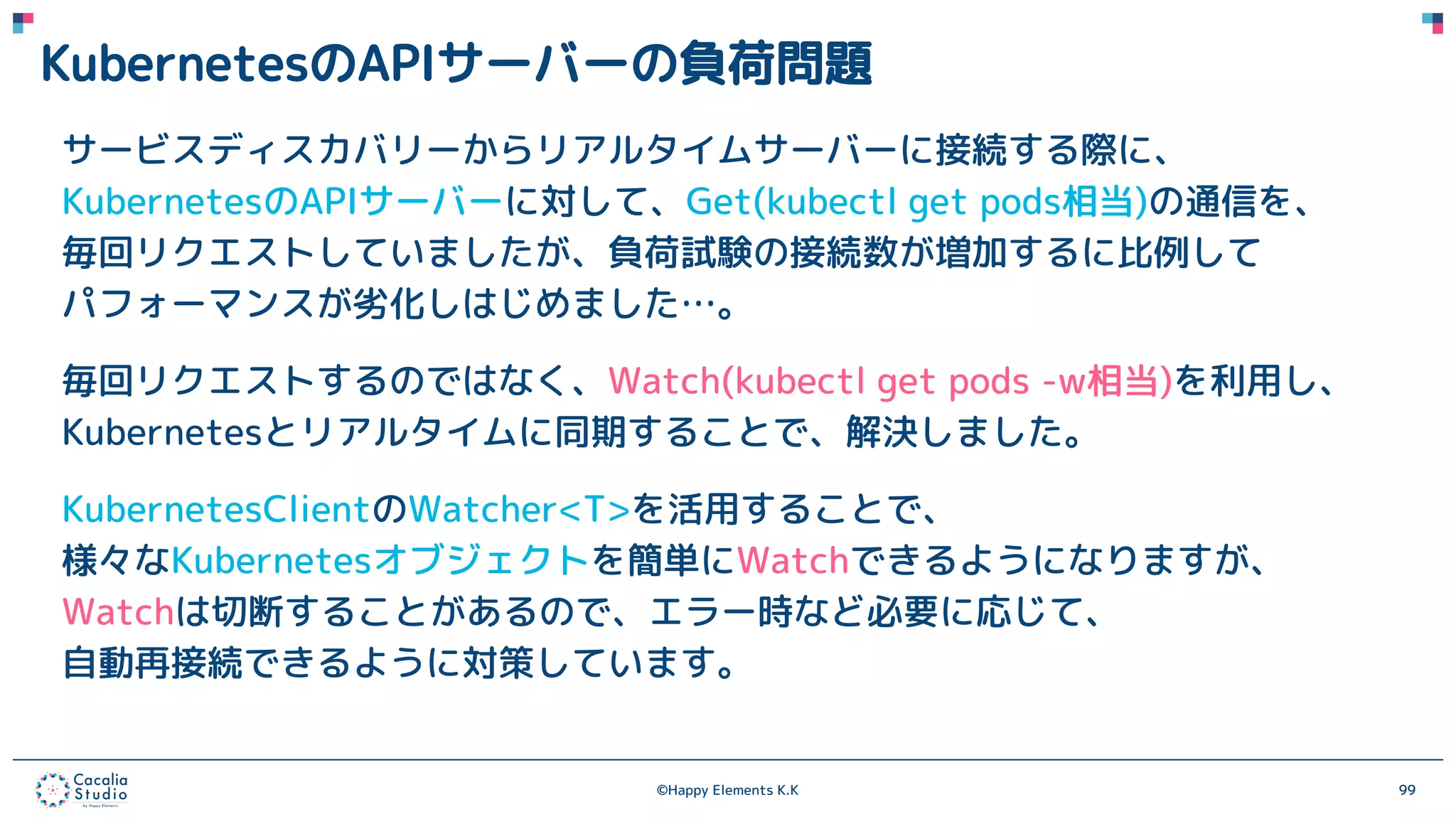 KubernetesのAPIサーバーの負荷問題

サービスディスカバリーからリアルタイムサーバーに接続する際に、KubernetesのAPIサーバーに対して、Get(kubectl get pods相当)の通信を、毎回リクエストしていましたが、負荷試験の接続数が増加するに比例してパフォーマンスが劣化しはじめました…。

毎回リクエストするのではなく、Watch(kubectl get pods -w相当)を利用し、Kubernetesとリアルタイムに同期することで、解決しました。

KubernetesClientのWatcher<T>を活用することで、様々なKubernetesオブジェクトを簡単にWatchできるようになりますが、Watchは切断することがあるので、エラー時など必要に応じて、自動再接続できるように対策しています。

Cacalia Studio by Happy Elements

©Happy Elements K.K

99